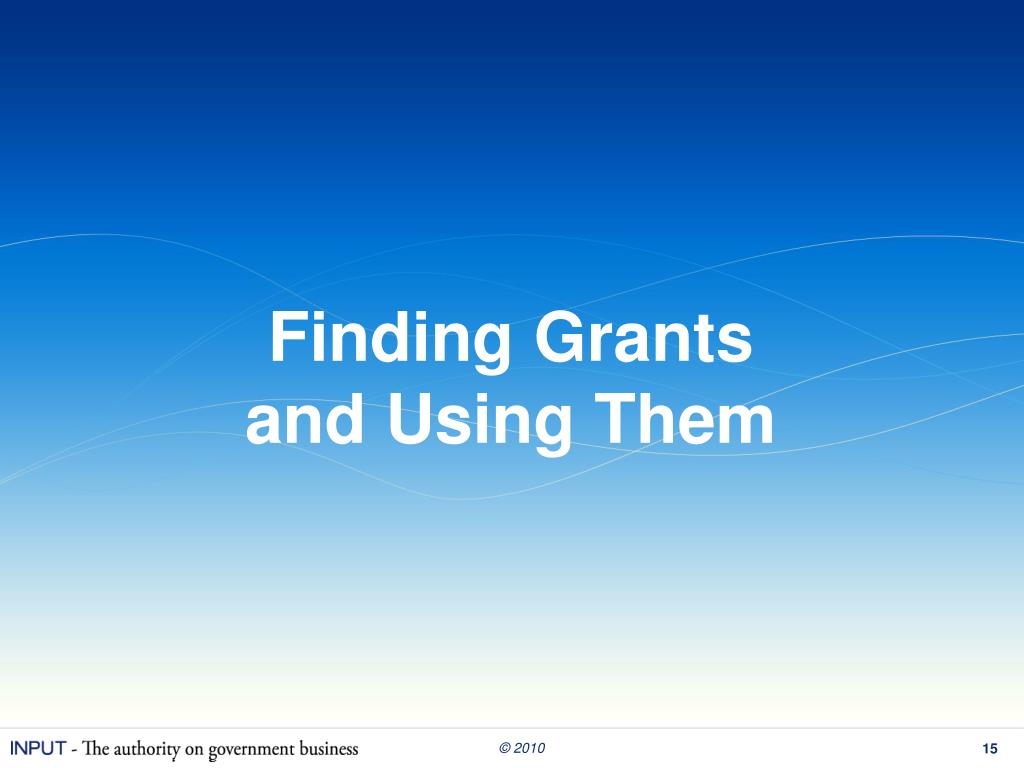 Finding Grants and Using Them

INPUT - The authority on government business

© 2010

15